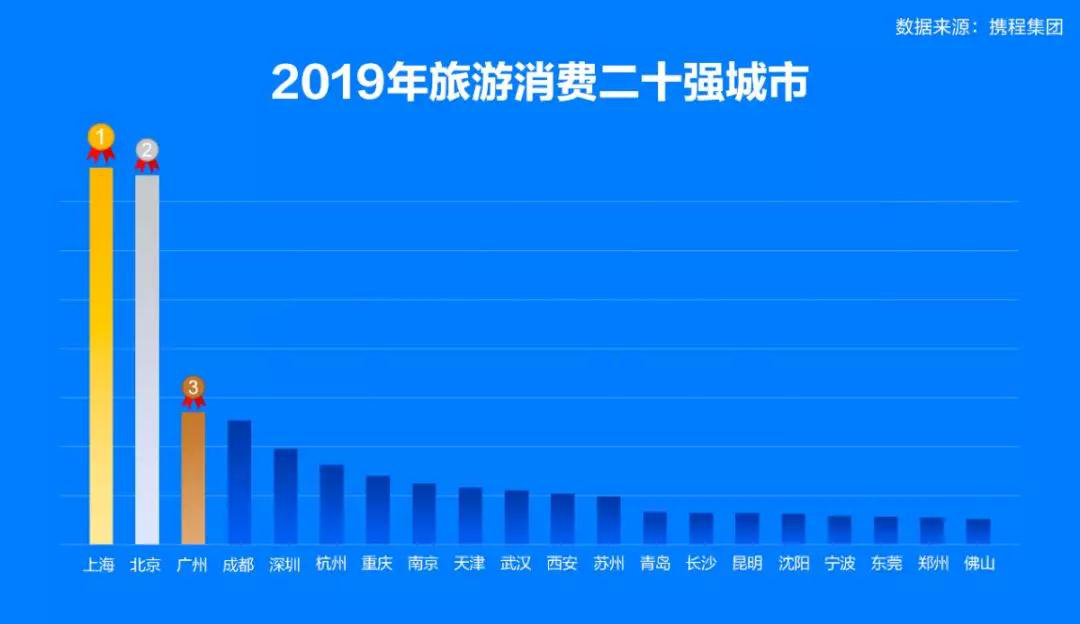 数据来源：携程集团

2019年旅游消费二十强城市

1
2
3

上海 北京 广州 成都 深圳 杭州 重庆 南京 天津 武汉 西安 苏州 青岛 长沙 昆明 沈阳 宁波 东莞 郑州 佛山